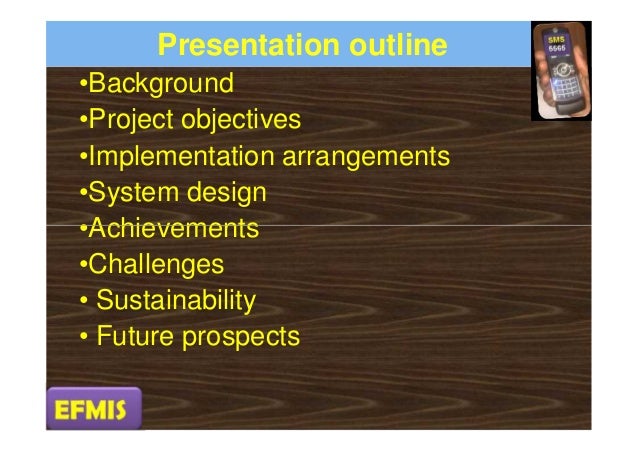 Presentation outline

SMS
6666

•Background
•Project objectives
•Implementation arrangements
•System design
•Achievements
•Challenges
• Sustainability
• Future prospects

EFMIS